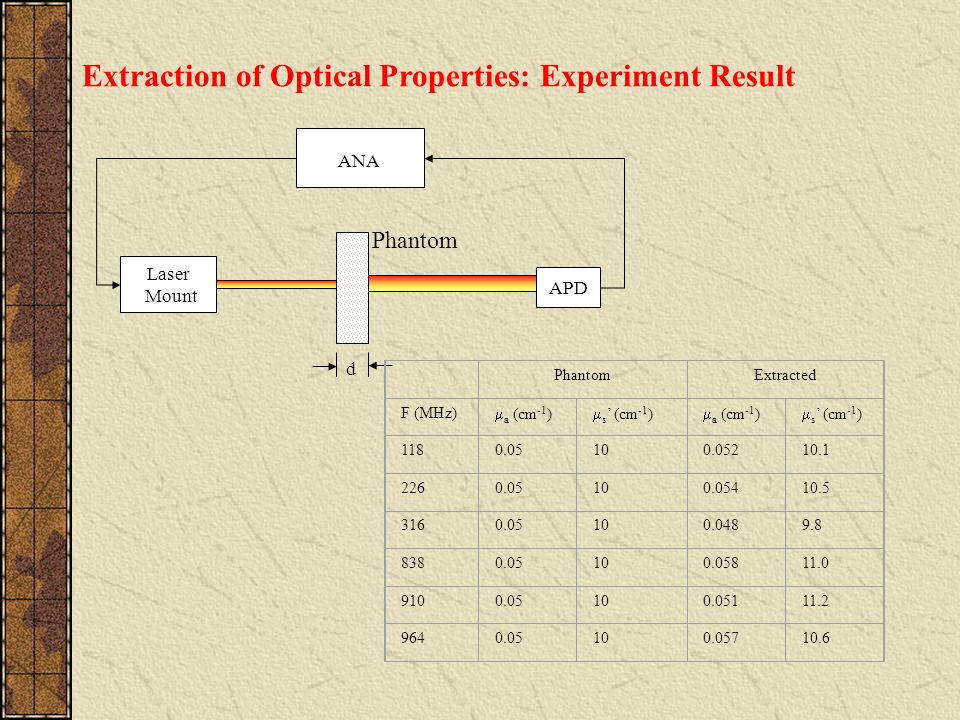 Extraction of Optical Properties: Experiment Result

ANA

Phantom

Laser Mount

APD

d

| | Phantom | | Extracted | |
|---|---|---|---|---|
| F (MHz) | $\mu_a$ (cm$^{-1}$) | $\mu_s$' (cm$^{-1}$) | $\mu_a$ (cm$^{-1}$) | $\mu_s$' (cm$^{-1}$) |
| 118 | 0.05 | 10 | 0.052 | 10.1 |
| 226 | 0.05 | 10 | 0.054 | 10.5 |
| 316 | 0.05 | 10 | 0.048 | 9.8 |
| 838 | 0.05 | 10 | 0.058 | 11.0 |
| 910 | 0.05 | 10 | 0.051 | 11.2 |
| 964 | 0.05 | 10 | 0.057 | 10.6 |